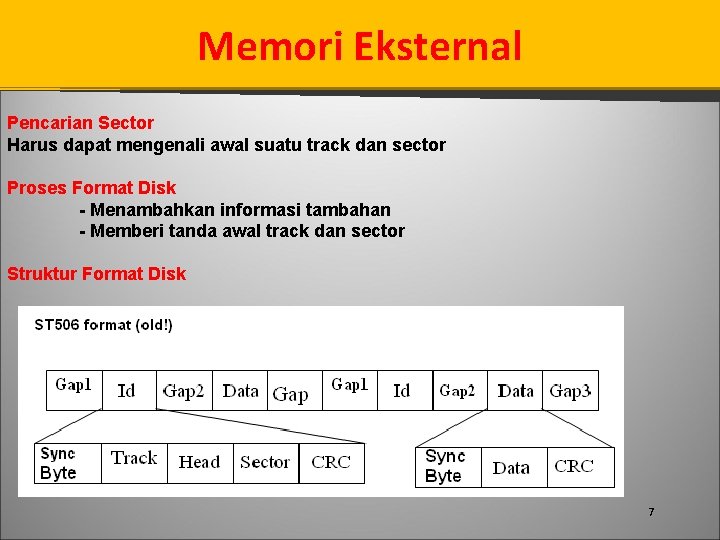 Memori Eksternal

Pencarian Sector
Harus dapat mengenali awal suatu track dan sector

Proses Format Disk
- Menambahkan informasi tambahan
- Memberi tanda awal track dan sector

Struktur Format Disk

ST506 format (old!)

| Gap1 | Id | Gap2 | Data | Gap | Gap1 | Id | Gap2 | Data | Gap3 |
|---|---|---|---|---|---|---|---|---|---|

| Sync Byte | Track | Head | Sector | CRC |
|---|---|---|---|---|

| Sync Byte | Data | CRC |
|---|---|---|

7